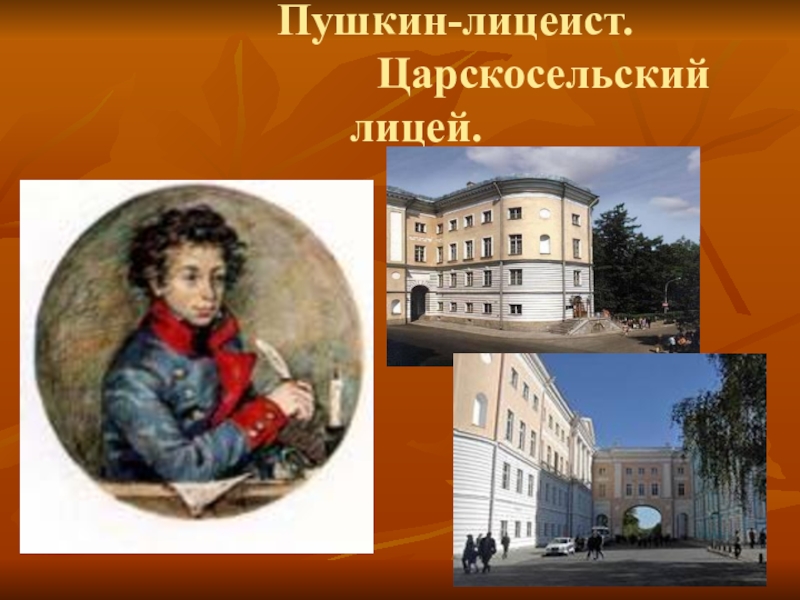 Пушкин-лицеист. Царскосельский лицей.